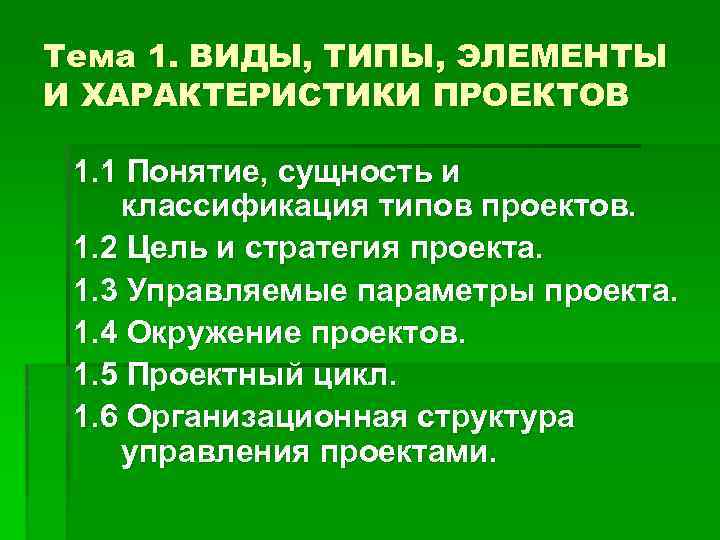 Тема 1. ВИДЫ, ТИПЫ, ЭЛЕМЕНТЫ И ХАРАКТЕРИСТИКИ ПРОЕКТОВ

1.1 Понятие, сущность и классификация типов проектов.

1.2 Цель и стратегия проекта.

1.3 Управляемые параметры проекта.

1.4 Окружение проектов.

1.5 Проектный цикл.

1.6 Организационная структура управления проектами.